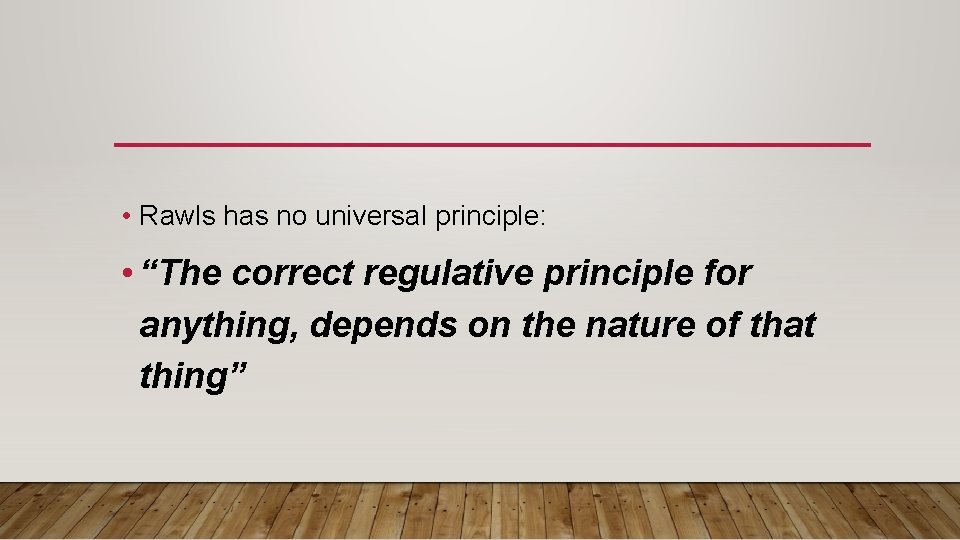 • Rawls has no universal principle:

• “The correct regulative principle for anything, depends on the nature of that thing”